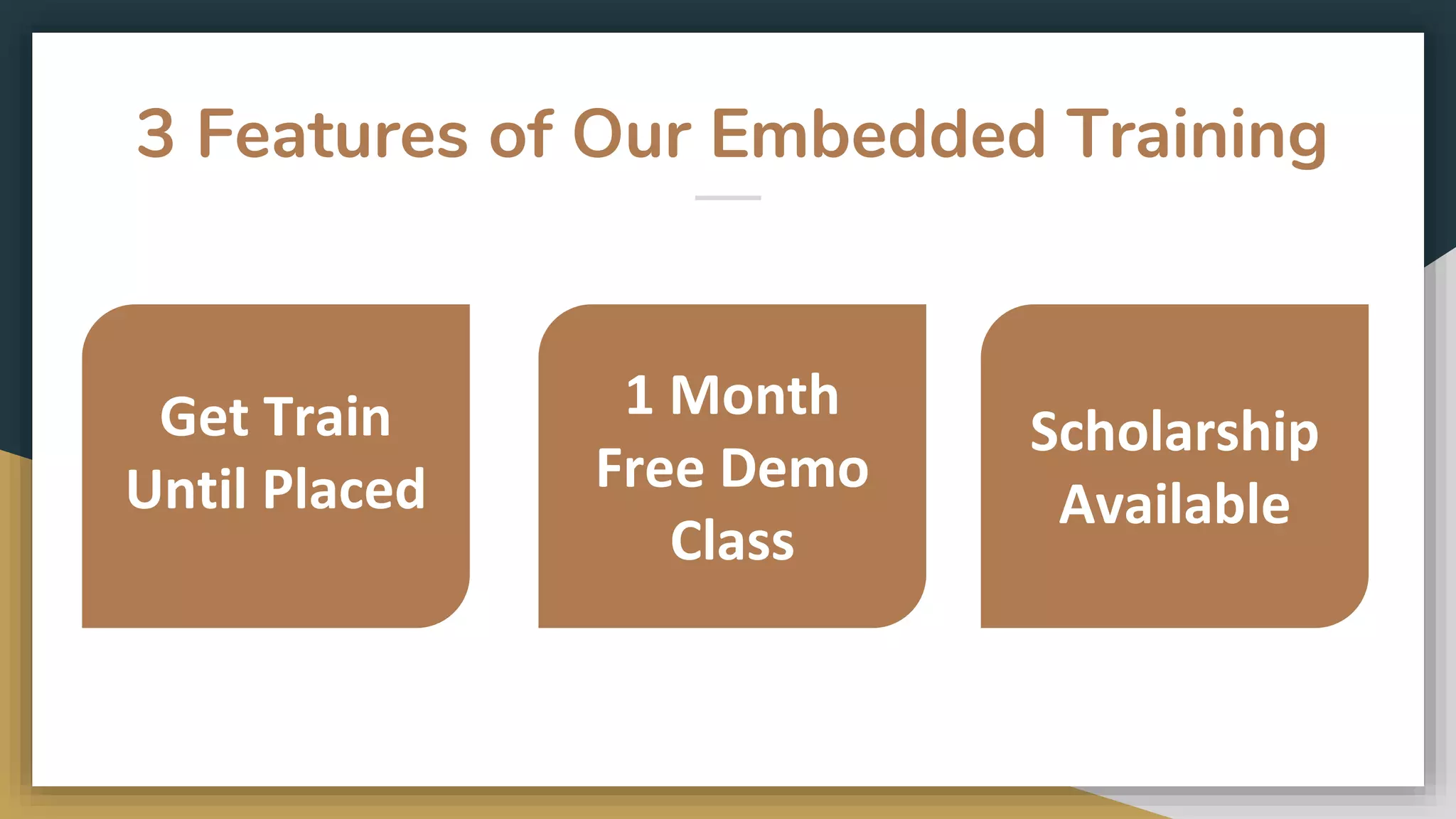 3 Features of Our Embedded Training

Get Train Until Placed

1 Month Free Demo Class

Scholarship Available